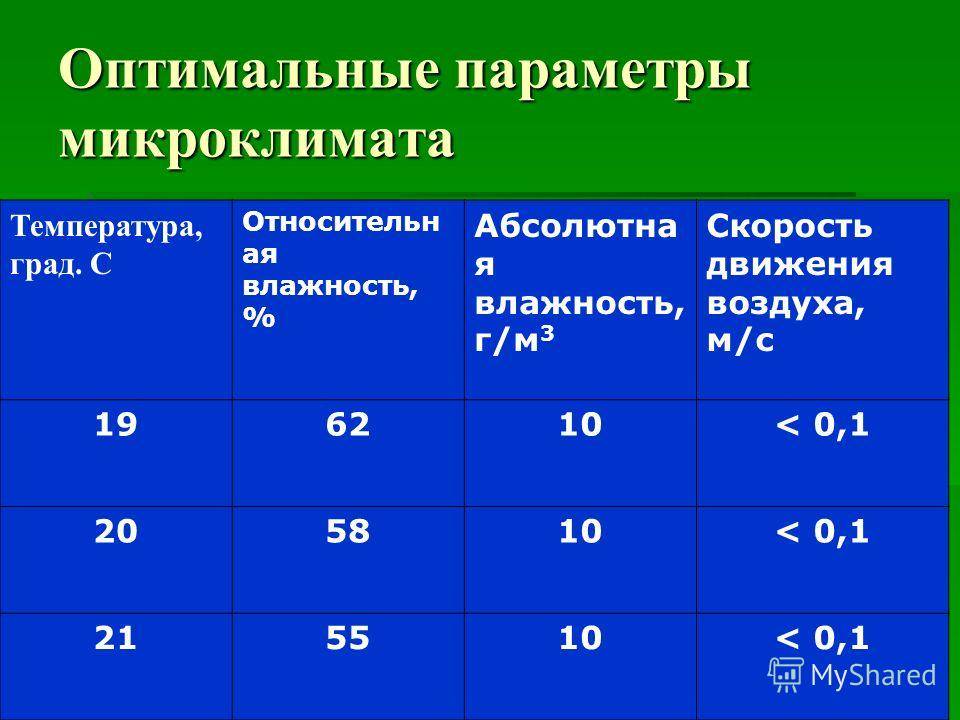 Оптимальные параметры микроклимата

| Температура, град. С | Относительная влажность, % | Абсолютная влажность, г/м$^3$ | Скорость движения воздуха, м/с |
|---|---|---|---|
| 19 | 62 | 10 | < 0,1 |
| 20 | 58 | 10 | < 0,1 |
| 21 | 55 | 10 | < 0,1 |

MyShared